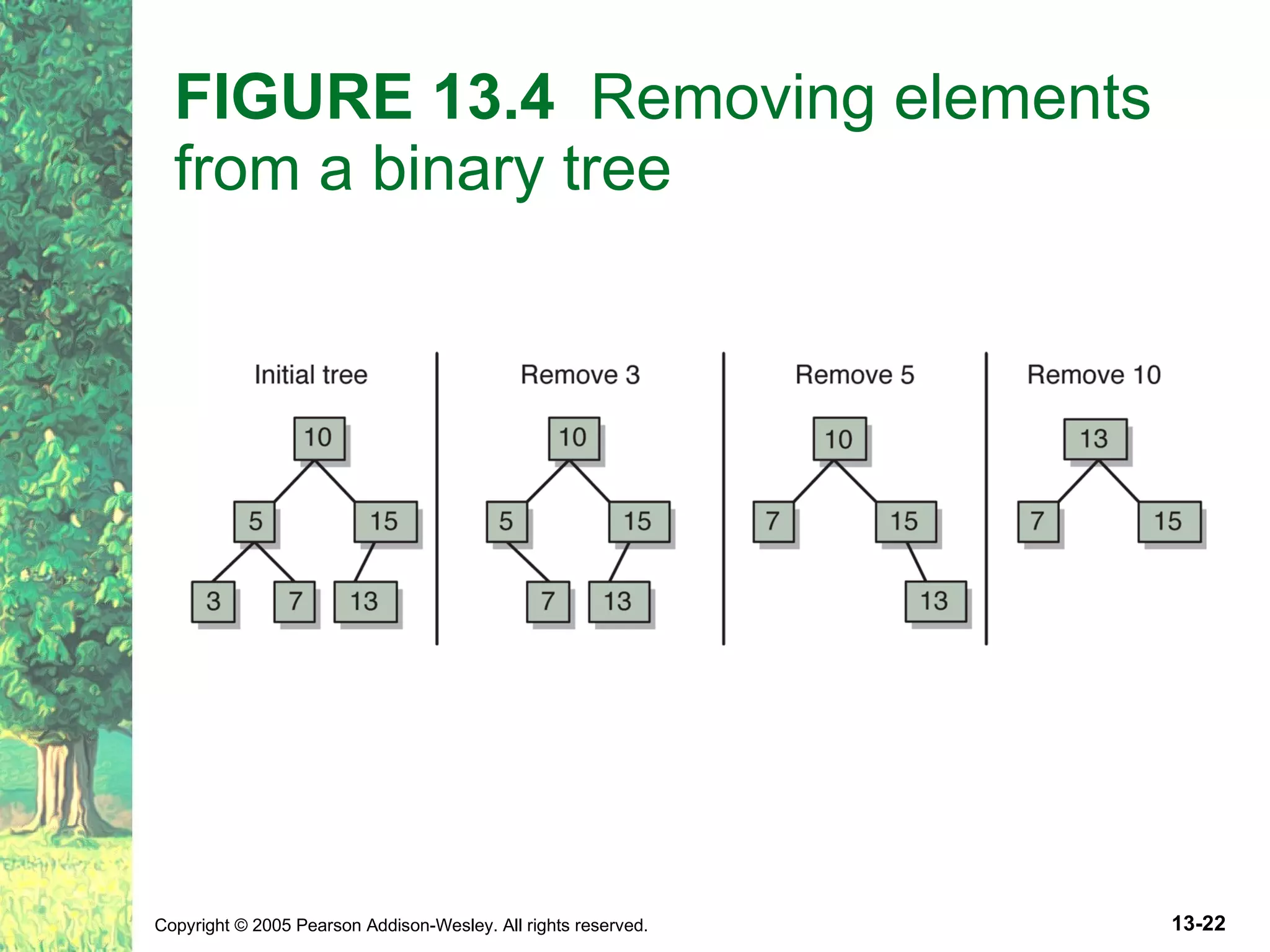 FIGURE 13.4 Removing elements from a binary tree

Initial tree

10

5

15

3

7

13

Remove 3

10

5

15

7

13

Remove 5

10

7

15

13

Remove 10

13

7

15

Copyright © 2005 Pearson Addison-Wesley. All rights reserved.

13-22